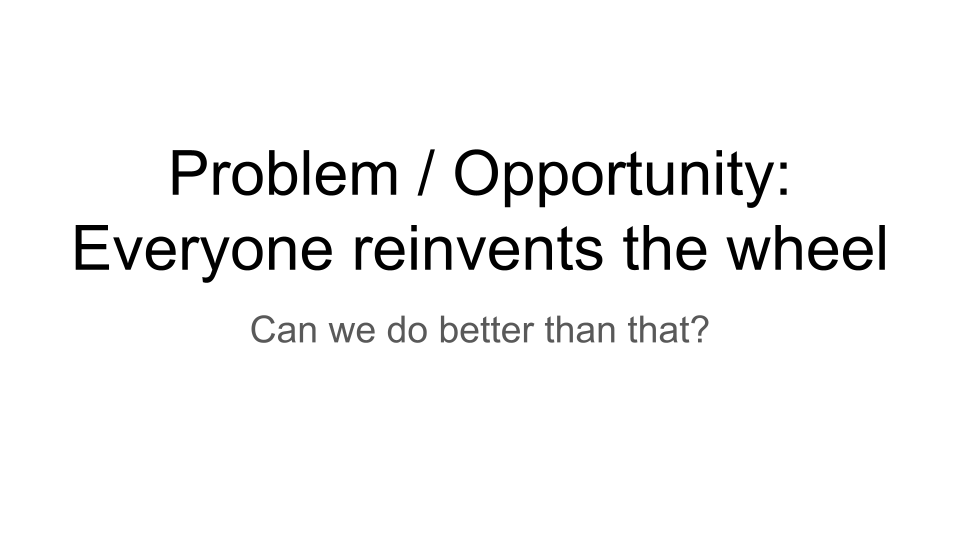 Problem / Opportunity:
Everyone reinvents the wheel

Can we do better than that?